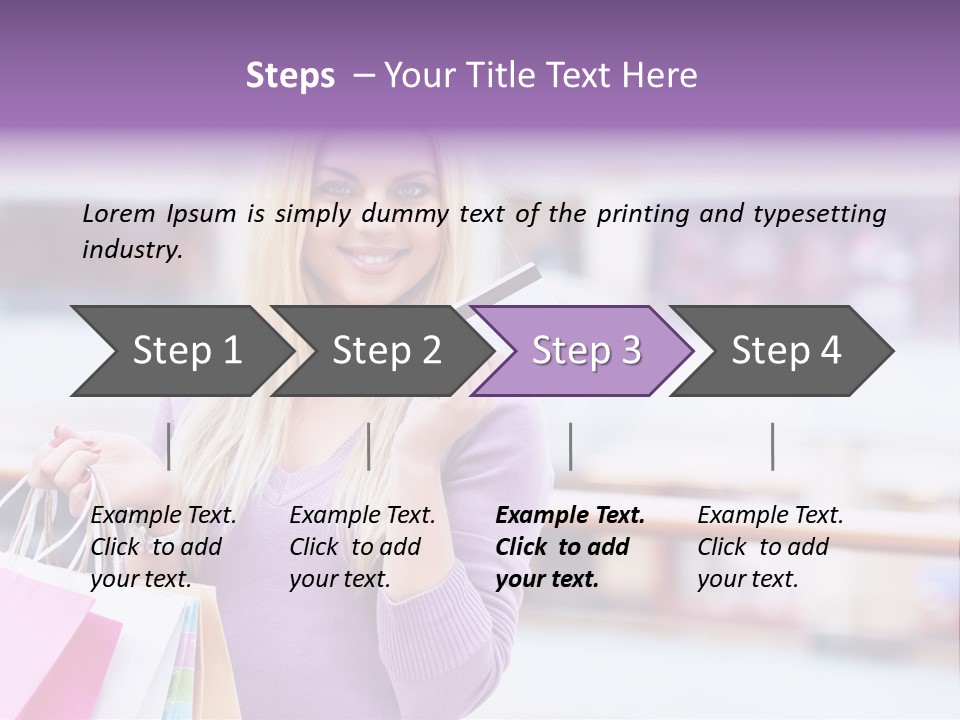 Steps – Your Title Text Here

Lorem Ipsum is simply dummy text of the printing and typesetting industry.

Step 1

Step 2

Step 3

Step 4

Example Text. Click to add your text.

Example Text. Click to add your text.

Example Text. Click to add your text.

Example Text. Click to add your text.